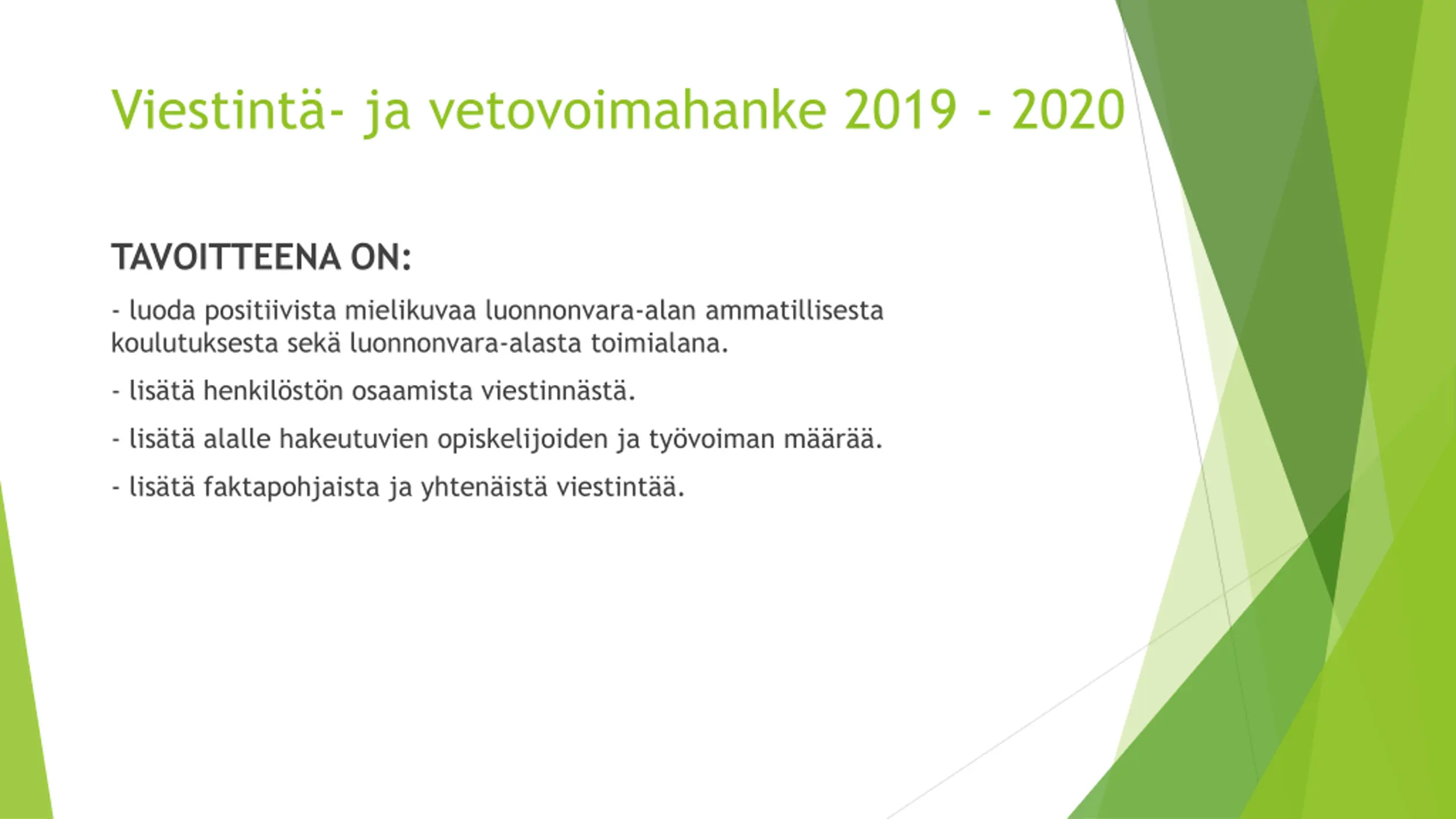 Viestintä- ja vetovoimahanke 2019 - 2020

TAVOITTEENA ON:

- luoda positiivista mielikuvaa luonnonvara-alan ammatillisesta koulutuksesta sekä luonnonvara-alasta toimialana.

- lisätä henkilöstön osaamista viestinnästä.

- lisätä alalle hakeutuvien opiskelijoiden ja työvoiman määrää.

- lisätä faktapohjaista ja yhtenäistä viestintää.